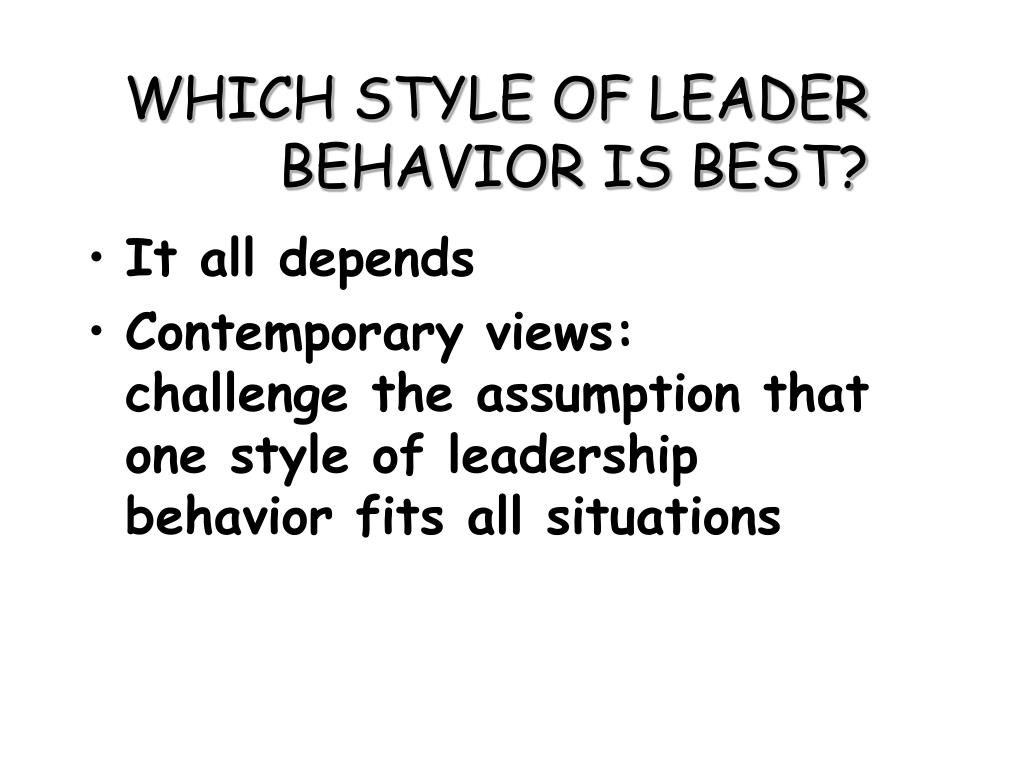 WHICH STYLE OF LEADER BEHAVIOR IS BEST?

• It all depends
• Contemporary views: challenge the assumption that one style of leadership behavior fits all situations